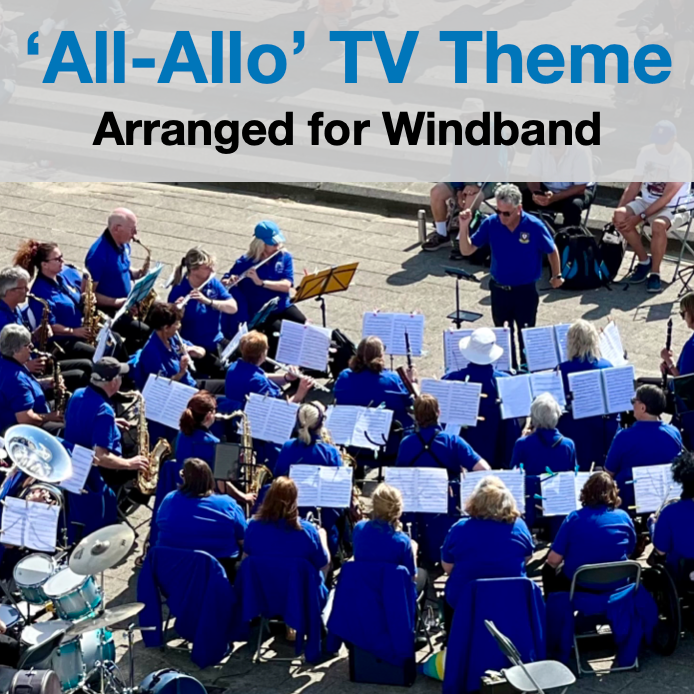 ‘All-Allo’ TV Theme

Arranged for Windband